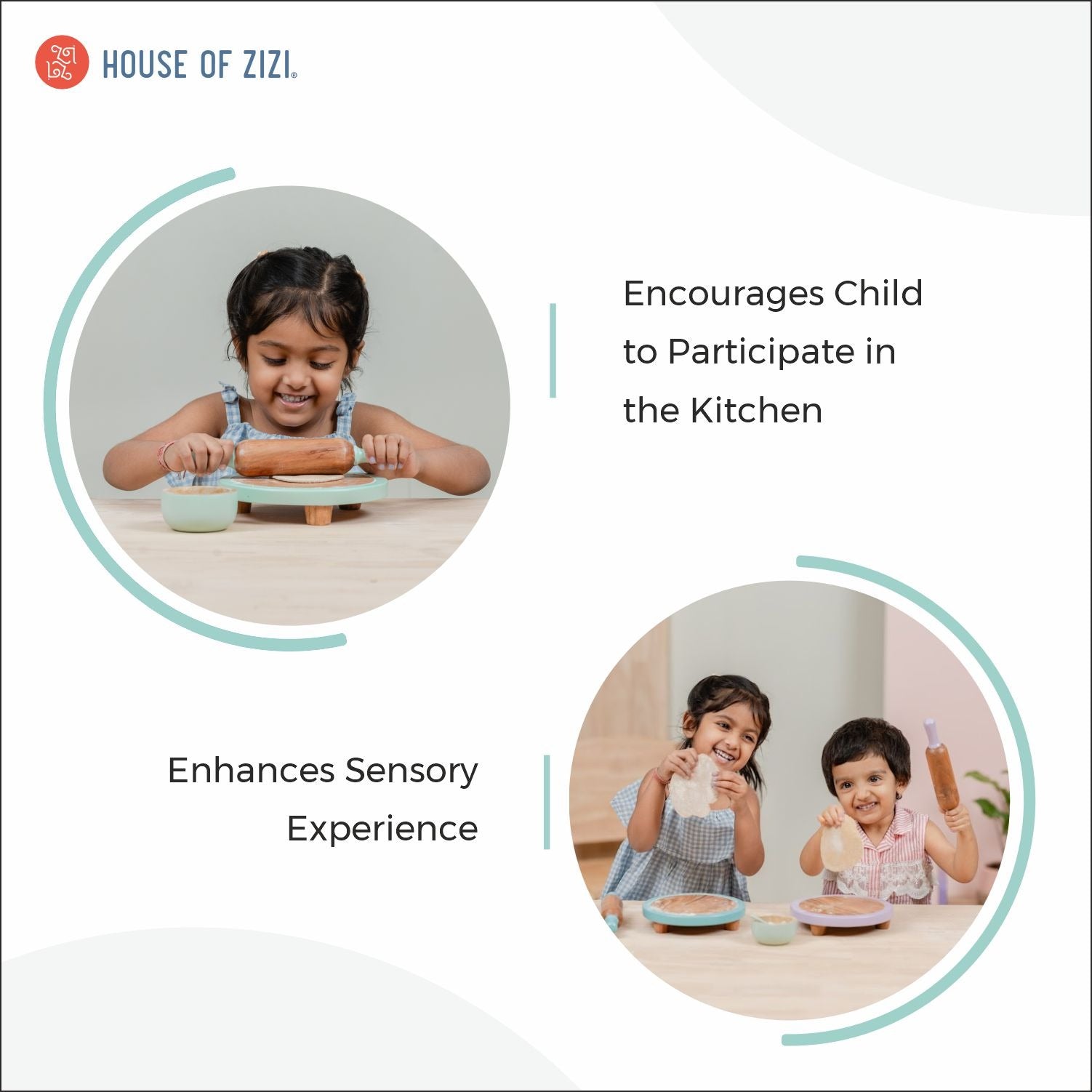 HOUSE OF ZIZI®

Encourages Child to Participate in the Kitchen

Enhances Sensory Experience